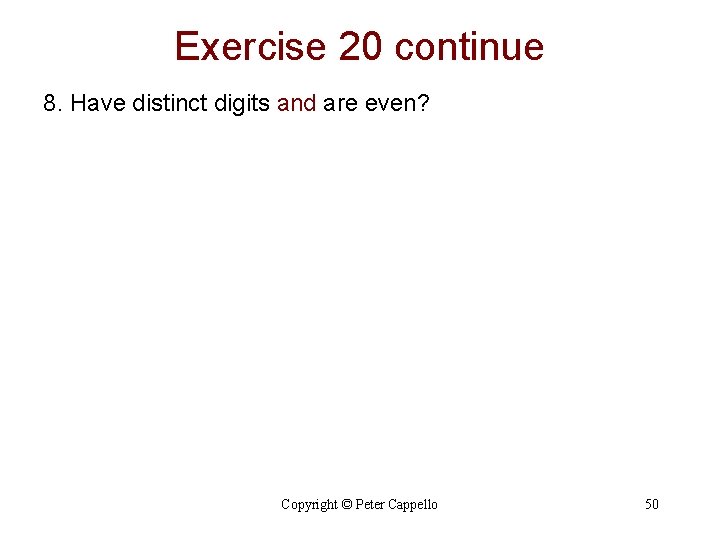 Exercise 20 continue

8. Have distinct digits and are even?

Copyright © Peter Cappello

50